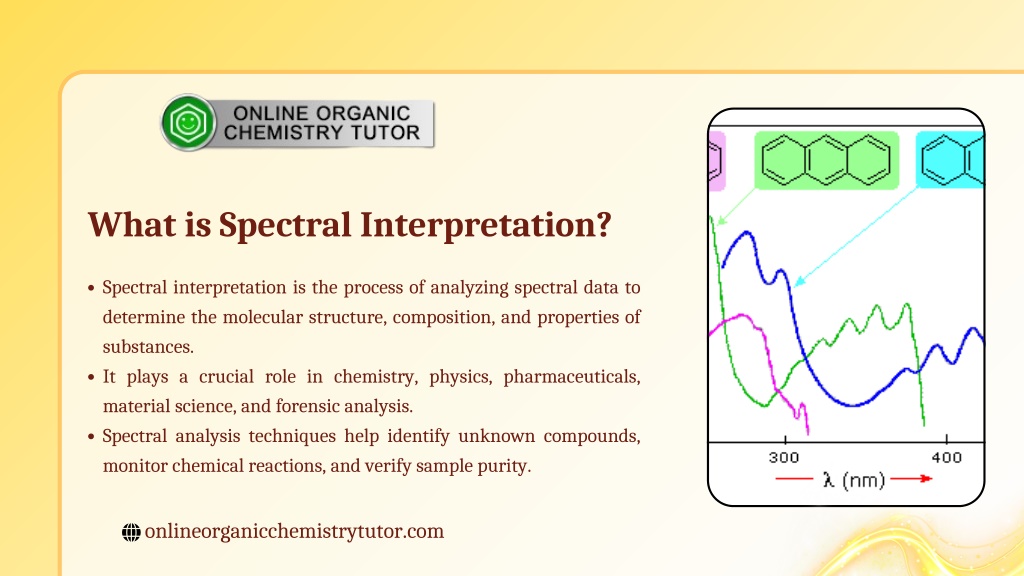 ONLINE ORGANIC CHEMISTRY TUTOR

What is Spectral Interpretation?

• Spectral interpretation is the process of analyzing spectral data to determine the molecular structure, composition, and properties of substances.

• It plays a crucial role in chemistry, physics, pharmaceuticals, material science, and forensic analysis.

• Spectral analysis techniques help identify unknown compounds, monitor chemical reactions, and verify sample purity.

onlineorganicchemistrytutor.com

300

400

λ (nm)